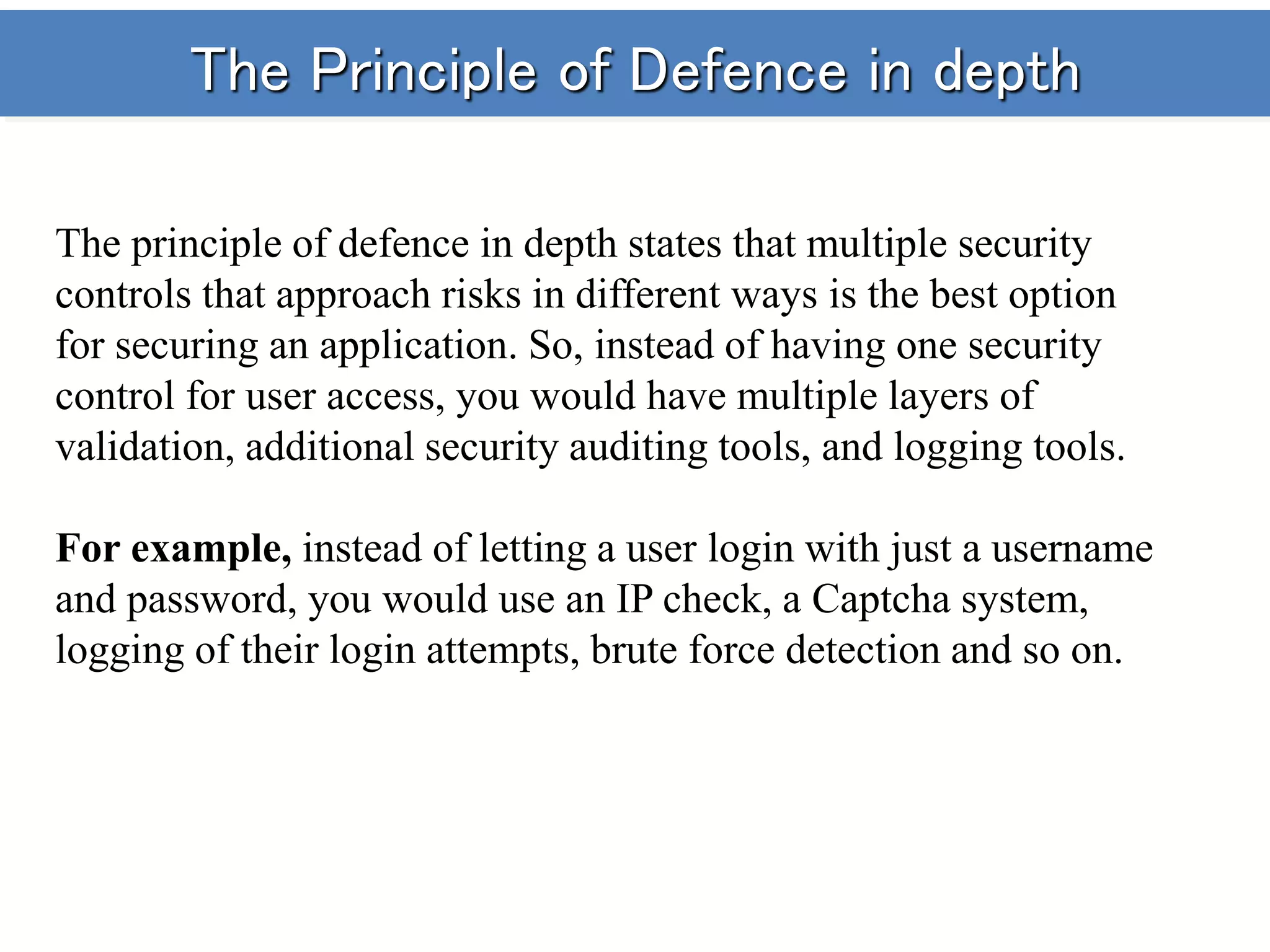 The Principle of Defence in depth

The principle of defence in depth states that multiple security controls that approach risks in different ways is the best option for securing an application. So, instead of having one security control for user access, you would have multiple layers of validation, additional security auditing tools, and logging tools.

For example, instead of letting a user login with just a username and password, you would use an IP check, a Captcha system, logging of their login attempts, brute force detection and so on.